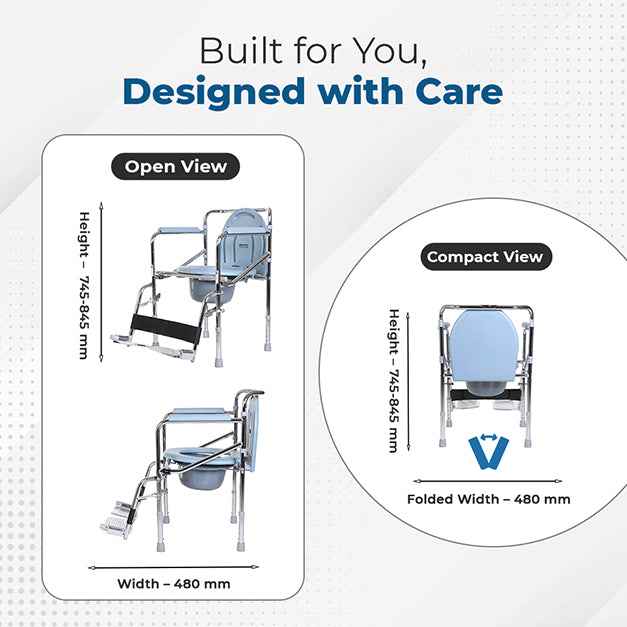 Built for You,
Designed with Care

Open View

Height – 745-845 mm

Width – 480 mm

Compact View

Height – 745-845 mm

Folded Width – 480 mm